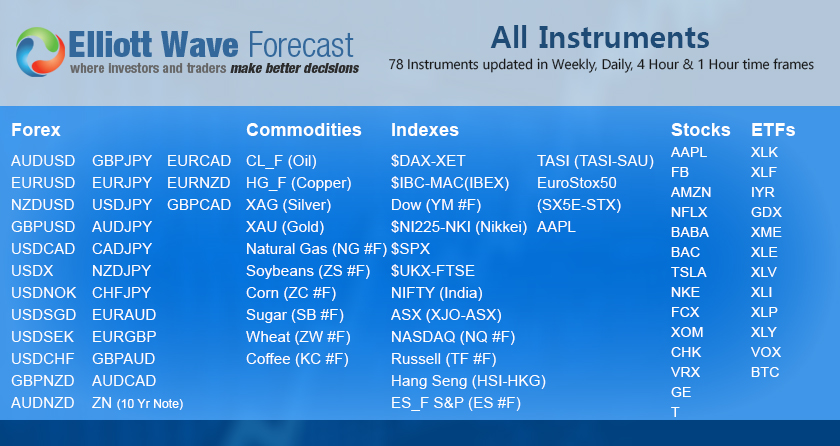 Elliott Wave Forecast
where investors and traders make better decisions

All Instruments
78 Instruments updated in Weekly, Daily, 4 Hour & 1 Hour time frames

Forex
AUDUSD
EURUSD
NZDUSD
GBPUSD
USDCAD
USDX
USDNOK
USDSGD
USDSEK
USDCHF
GBPNZD
AUDNZD

GBPJPY
EURJPY
USDJPY
AUDJPY
CADJPY
NZDJPY
CHFJPY
EURAUD
EURGBP
GBPAUD
AUDCAD
ZN (10 Yr Note)

EURCAD
EURNZD
GBPCAD

Commodities
CL_F (Oil)
HG_F (Copper)
XAG (Silver)
XAU (Gold)
Natural Gas (NG #F)
Soybeans (ZS #F)
Corn (ZC #F)
Sugar (SB #F)
Wheat (ZW #F)
Coffee (KC #F)

Indexes
$DAX-XET
$IBC-MAC(IBEX)
Dow (YM #F)
$NI225-NKI (Nikkei)
$SPX
$UKX-FTSE
NIFTY (India)
ASX (XJO-ASX)
NASDAQ (NQ #F)
Russell (TF #F)
Hang Seng (HSI-HKG)
ES_F S&P (ES #F)

TASI (TASI-SAU)
EuroStox50
(SX5E-STX)
AAPL

Stocks
AAPL
FB
AMZN
NFLX
BABA
BAC
TSLA
NKE
FCX
XOM
CHK
VRX
GE
T

ETFs
XLK
XLF
IYR
GDX
XME
XLE
XLV
XLI
XLP
XLY
VOX
BTC